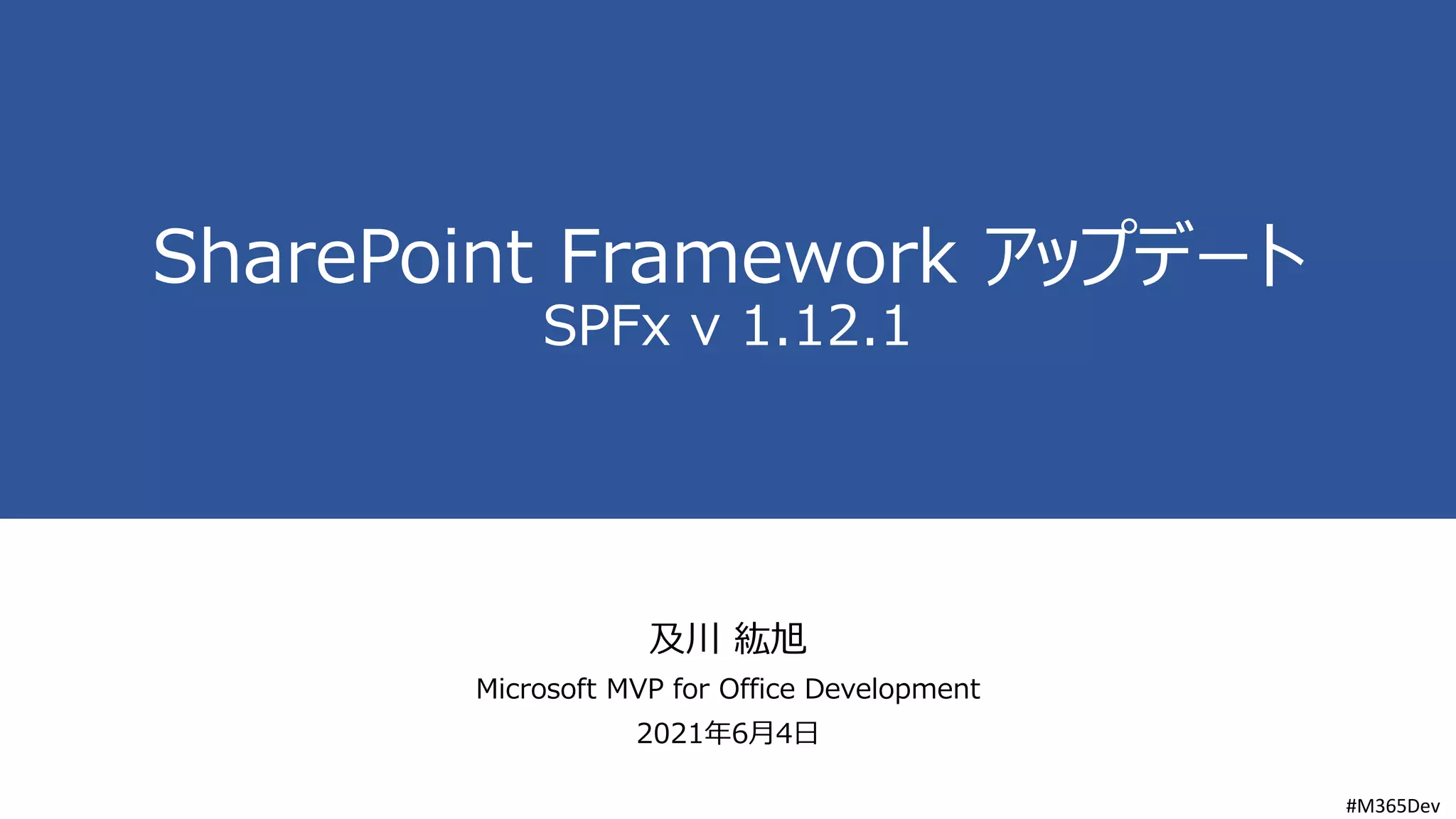 SharePoint Framework アップデート
SPFx v 1.12.1

及川 紘旭
Microsoft MVP for Office Development
2021年6月4日

#M365Dev